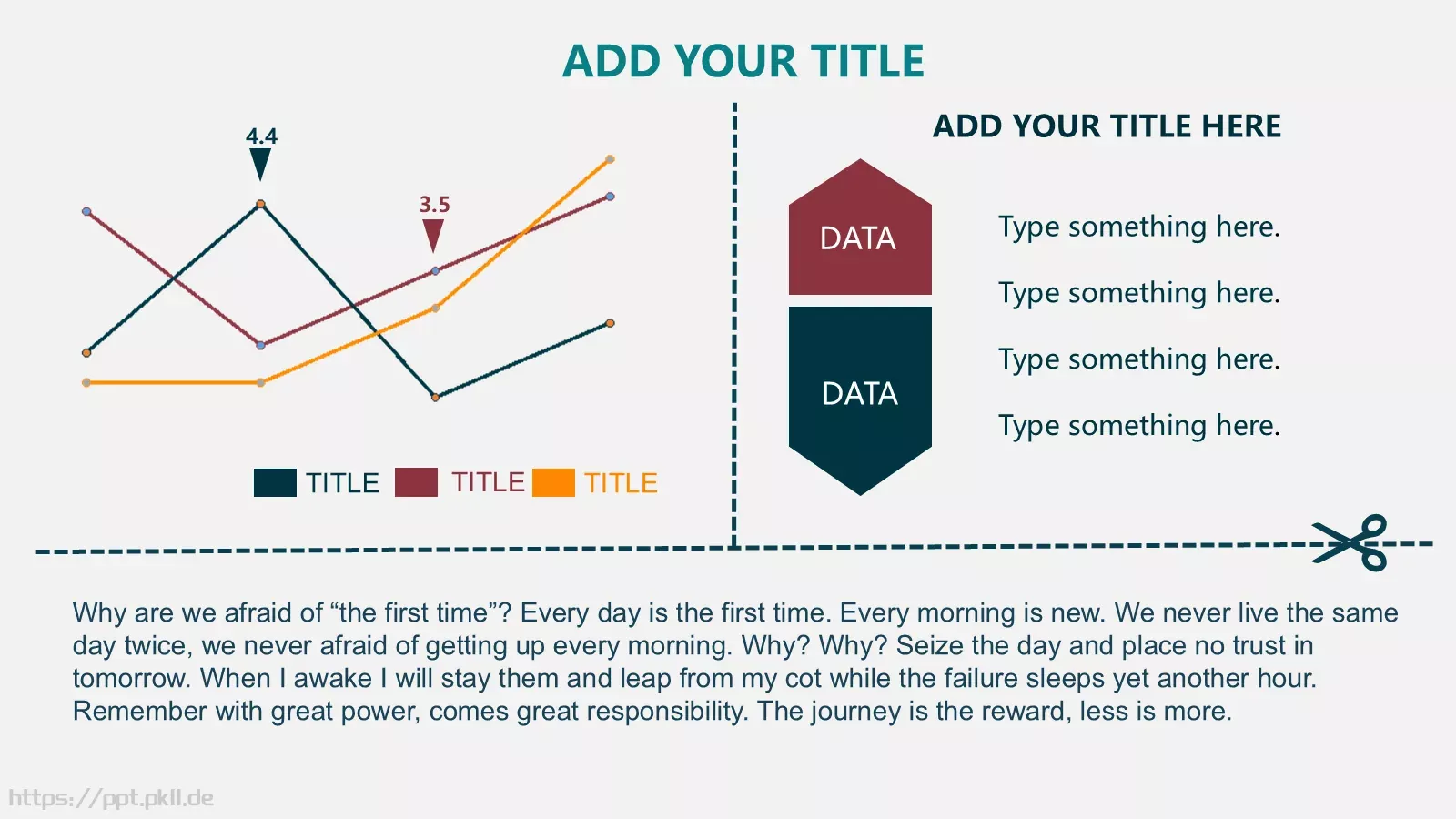 ADD YOUR TITLE

4.4

3.5

TITLE TITLE TITLE

ADD YOUR TITLE HERE

DATA

DATA

Type something here.

Type something here.

Type something here.

Type something here.

Why are we afraid of “the first time”? Every day is the first time. Every morning is new. We never live the same day twice, we never afraid of getting up every morning. Why? Why? Seize the day and place no trust in tomorrow. When I awake I will stay them and leap from my cot while the failure sleeps yet another hour. Remember with great power, comes great responsibility. The journey is the reward, less is more.

https://ppt.pkll.de